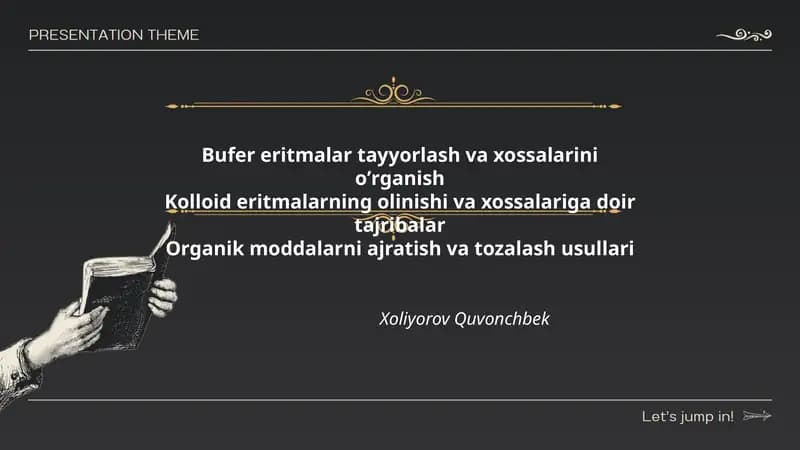 PRESENTATION THEME

Bufer eritmalar tayyorlash va xossalarini o‘rganish
Kolloid eritmalarning olinishi va xossalariga doir tajribalar
Organik moddalarni ajratish va tozalash usullari

Xoliyorov Quvonchbek

Let's jump in!